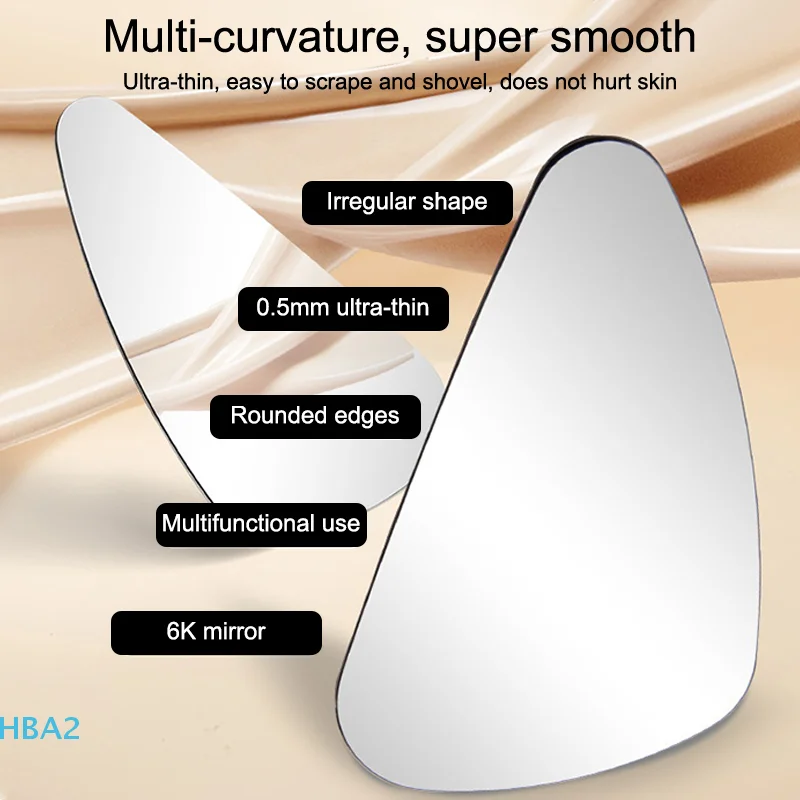 Multi-curvature, super smooth

Ultra-thin, easy to scrape and shovel, does not hurt skin

Irregular shape

0.5mm ultra-thin

Rounded edges

Multifunctional use

6K mirror

HBA2